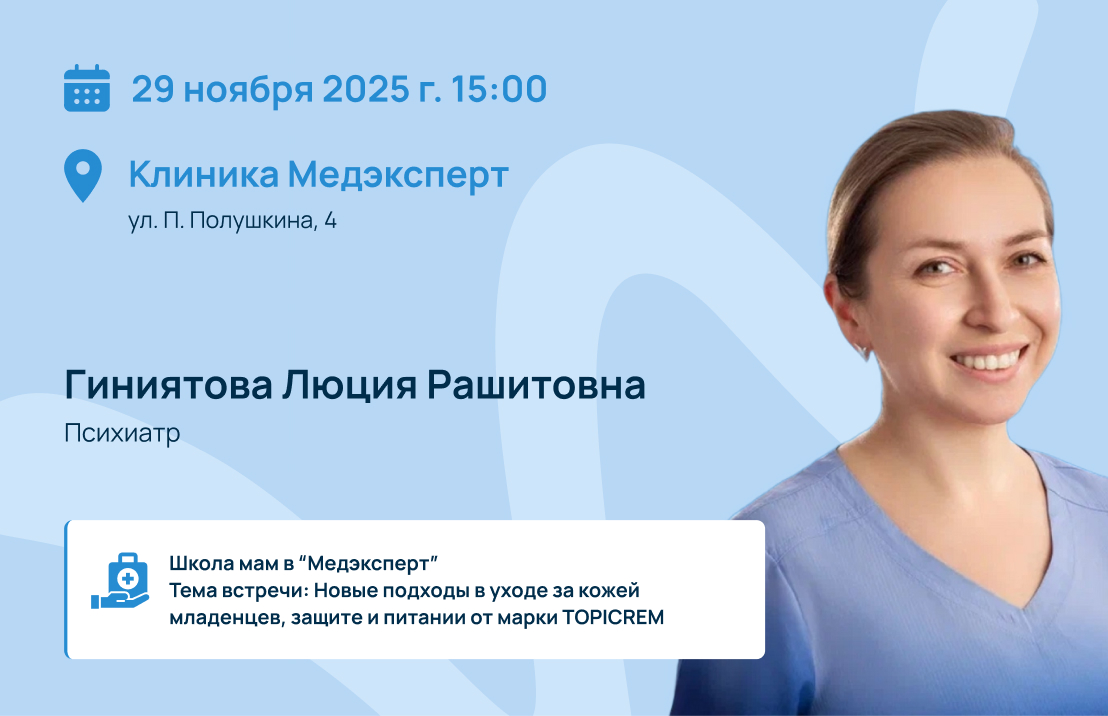 29 ноября 2025 г. 15:00

Клиника Медэксперт
ул. П. Полушкина, 4

Гиниятова Люция Рашитовна
Психиатр

Школа мам в “Медэксперт”
Тема встречи: Новые подходы в уходе за кожей младенцев, защите и питании от марки TOPICREM